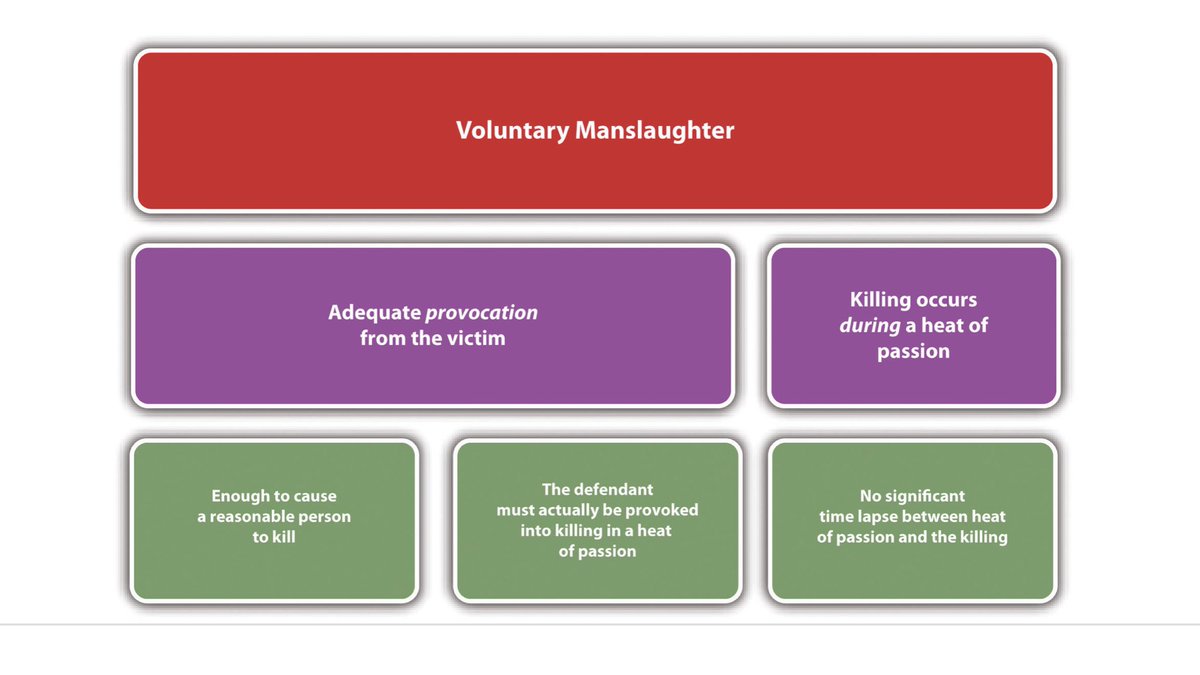 Voluntary Manslaughter

Adequate provocation from the victim

Killing occurs during a heat of passion

Enough to cause a reasonable person to kill

The defendant must actually be provoked into killing in a heat of passion

No significant time lapse between heat of passion and the killing